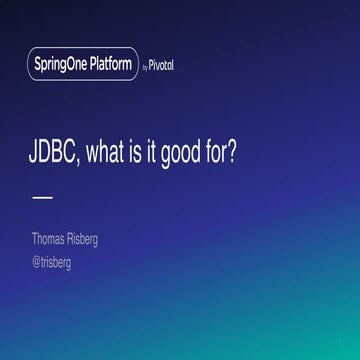 SpringOne Platform by Pivotal

JDBC, what is it good for?

Thomas Risberg
@trisberg